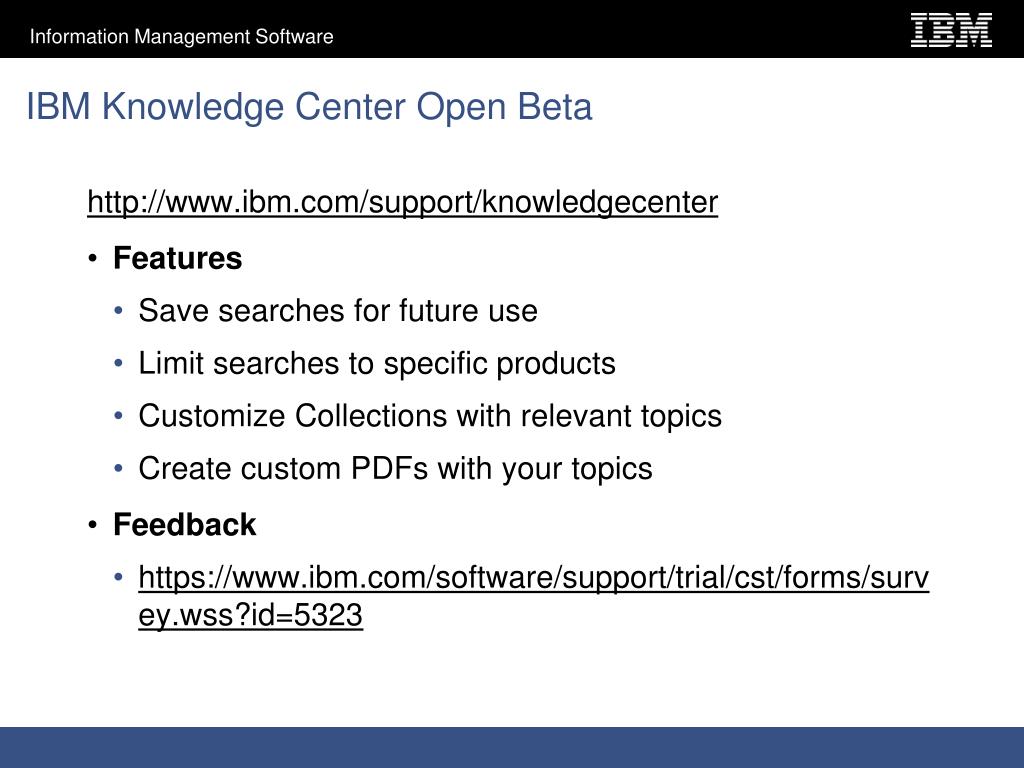 Information Management Software

IBM

IBM Knowledge Center Open Beta

http://www.ibm.com/support/knowledgecenter

• Features

• Save searches for future use

• Limit searches to specific products

• Customize Collections with relevant topics

• Create custom PDFs with your topics

• Feedback

• https://www.ibm.com/software/support/trial/cst/forms/survey.wss?id=5323